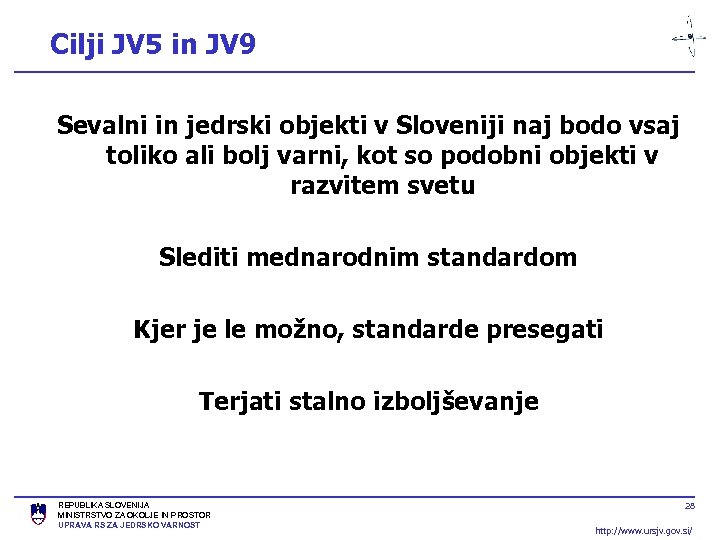 Cilji JV5 in JV9

Sevalni in jedrski objekti v Sloveniji naj bodo vsaj toliko ali bolj varni, kot so podobni objekti v razvitem svetu

Slediti mednarodnim standardom

Kjer je le možno, standarde presegati

Terjati stalno izboljševanje

REPUBLIKA SLOVENIJA
MINISTRSTVO ZA OKOLJE IN PROSTOR
UPRAVA RS ZA JEDRSKO VARNOST

28

http://www.ursjv.gov.si/